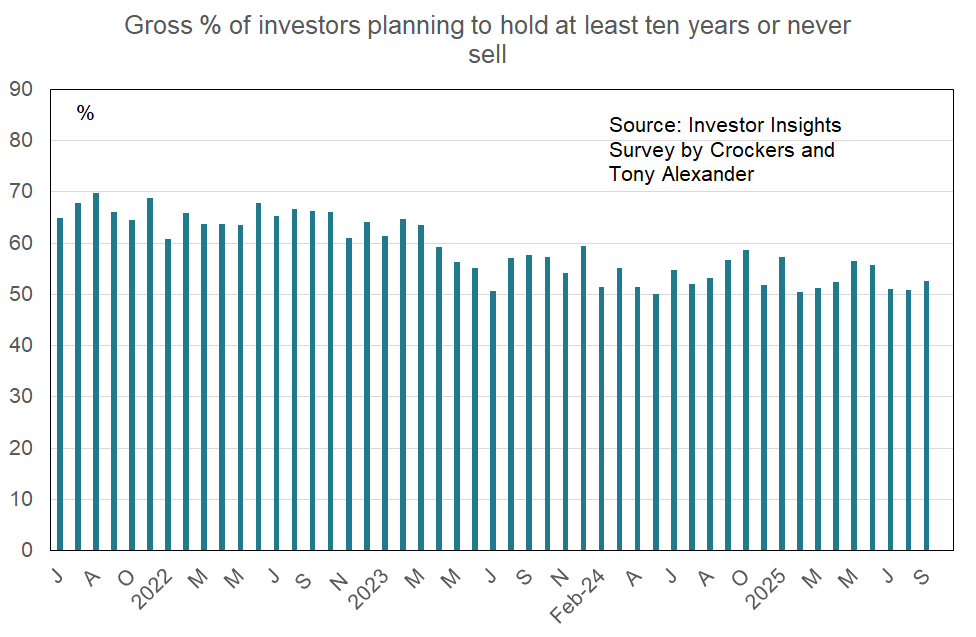 Gross % of investors planning to hold at least ten years or never sell

%

Source: Investor Insights Survey by Crockers and Tony Alexander

90
80
70
60
50
40
30
20
10
0

J
A
O
2022
M
M
J
S
N
2023
M
M
J
S
N
Feb-24
A
J
A
O
2025
M
M
J
S